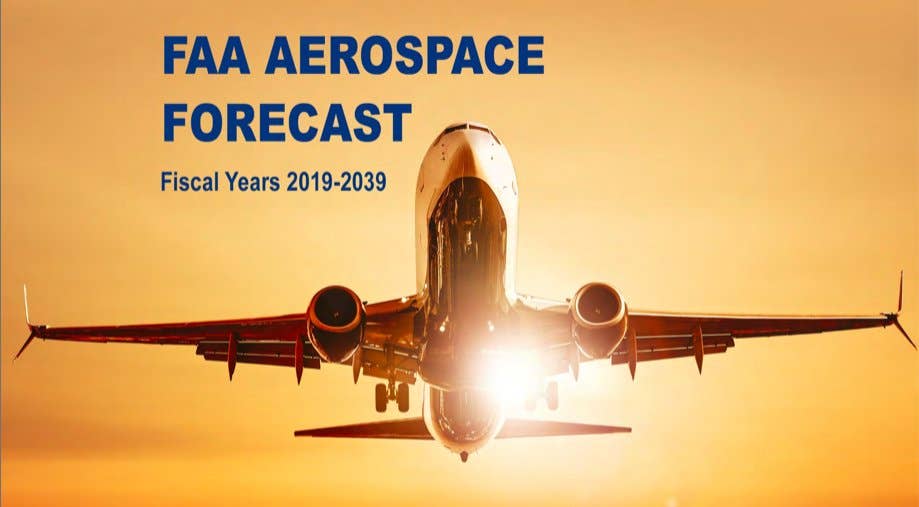 FAA AEROSPACE FORECAST

Fiscal Years 2019-2039